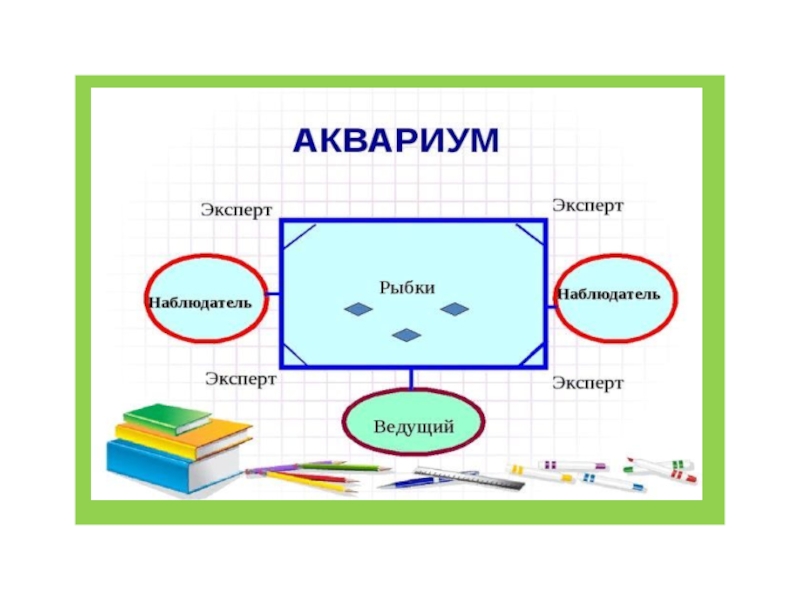 АКВАРИУМ

Эксперт

Эксперт

Наблюдатель

Рыбки

Наблюдатель

Эксперт

Эксперт

Ведущий